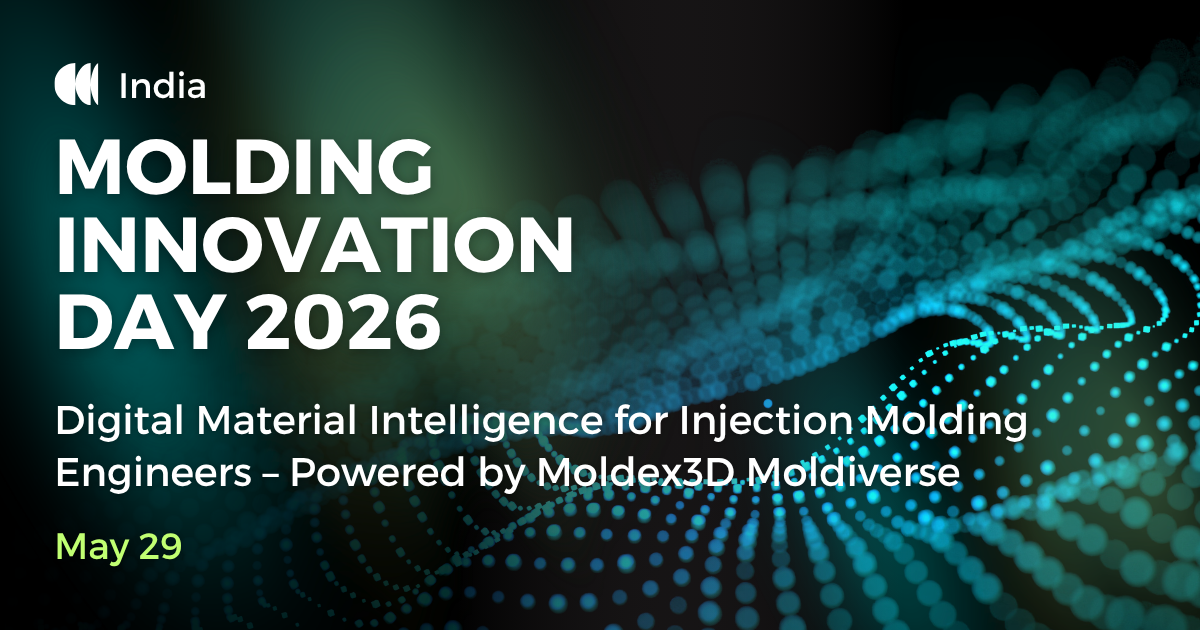 India

MOLDING INNOVATION DAY 2026

Digital Material Intelligence for Injection Molding Engineers – Powered by Moldex3D Moldiverse

May 29